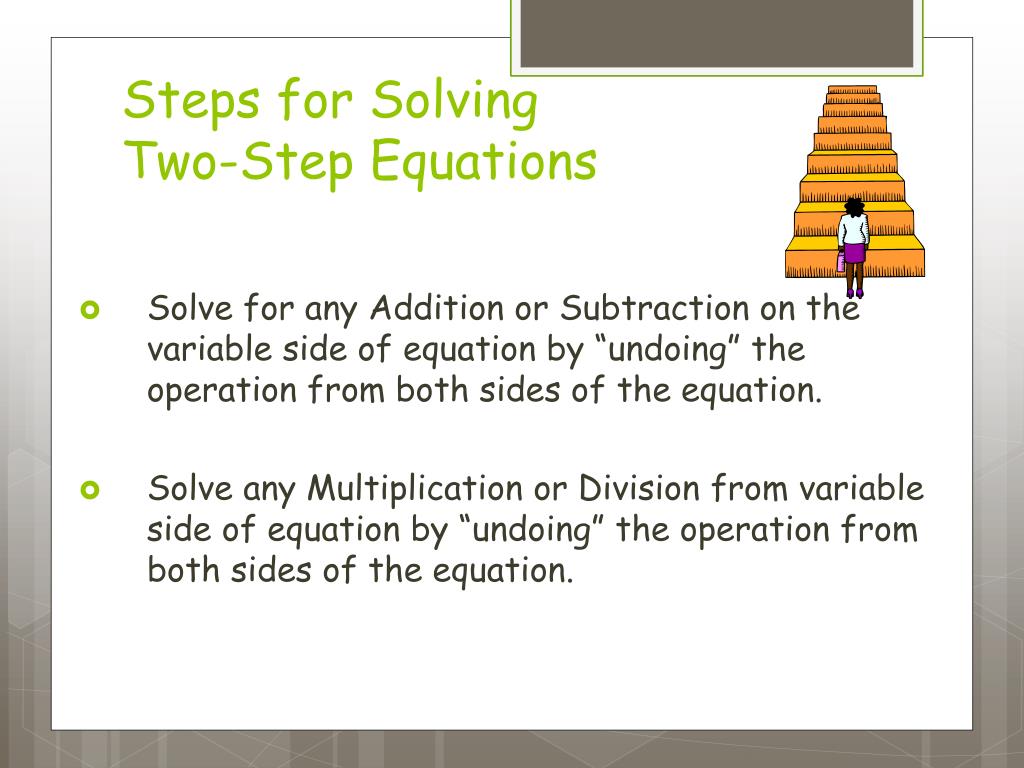 Steps for Solving
Two-Step Equations

Solve for any Addition or Subtraction on the variable side of equation by “undoing” the operation from both sides of the equation.

Solve any Multiplication or Division from variable side of equation by “undoing” the operation from both sides of the equation.